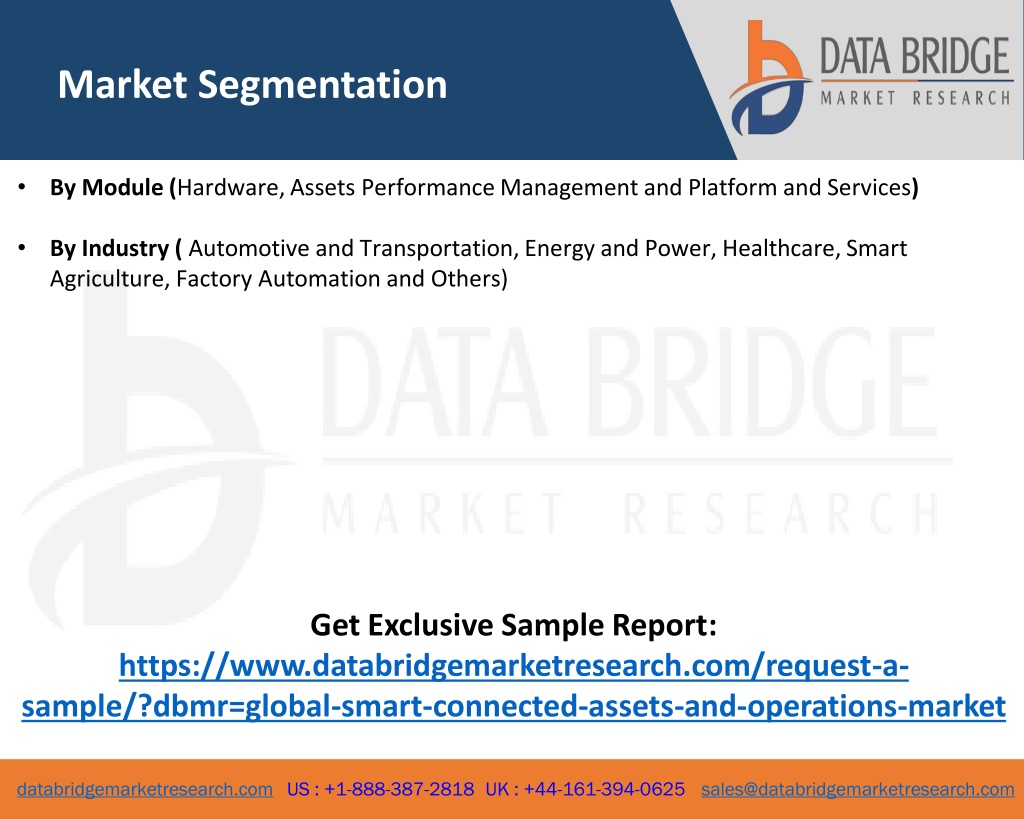 Market Segmentation

DATA BRIDGE
MARKET RESEARCH

• By Module (Hardware, Assets Performance Management and Platform and Services)

• By Industry ( Automotive and Transportation, Energy and Power, Healthcare, Smart Agriculture, Factory Automation and Others)

DATA BRIDGE
MARKET RESEARCH

Get Exclusive Sample Report:
https://www.databridgemarketresearch.com/request-a-sample/?dbmr=global-smart-connected-assets-and-operations-market

databridgemarketresearch.com US : +1-888-387-2818 UK : +44-161-394-0625 sales@databridgemarketresearch.com